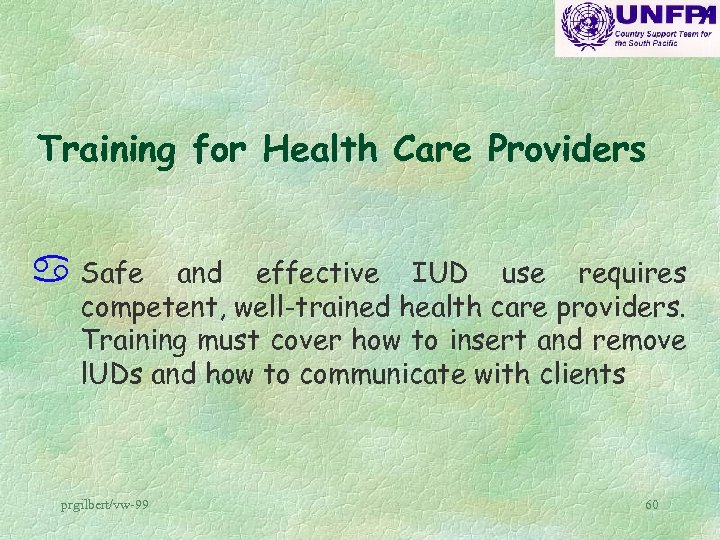 UNFPA
Country Support Team for the South Pacific

Training for Health Care Providers

Safe and effective IUD use requires competent, well-trained health care providers. Training must cover how to insert and remove lUDs and how to communicate with clients

prgilbert/vw-99

60